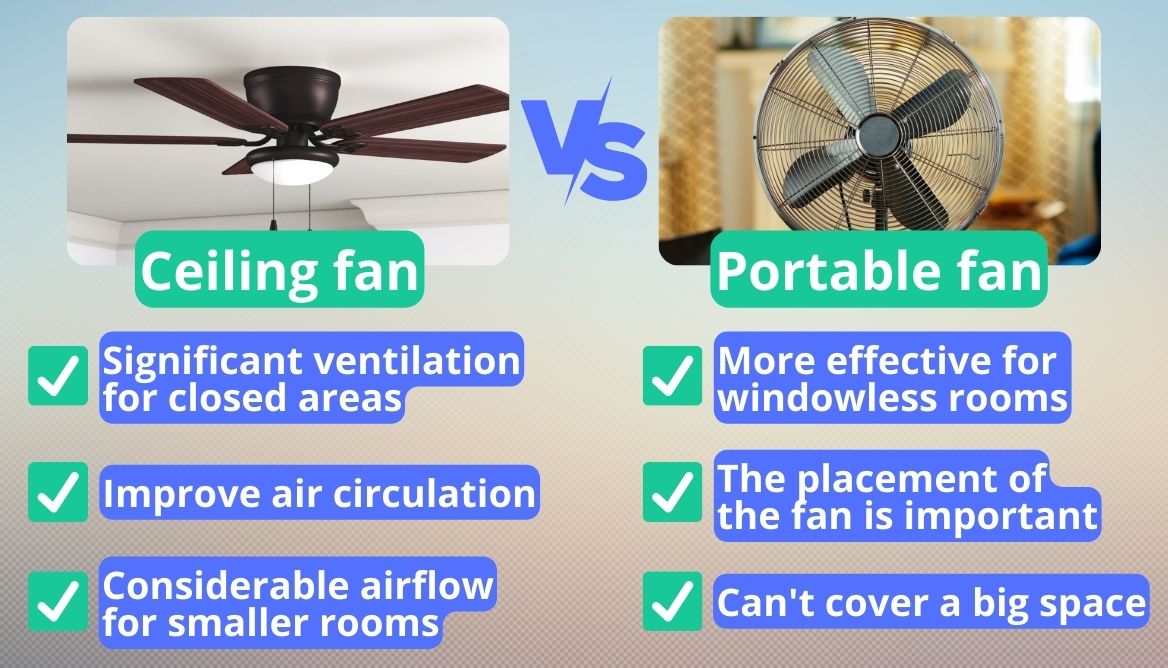 VS

Ceiling fan

Significant ventilation for closed areas

Improve air circulation

Considerable airflow for smaller rooms

Portable fan

More effective for windowless rooms

The placement of the fan is important

Can't cover a big space